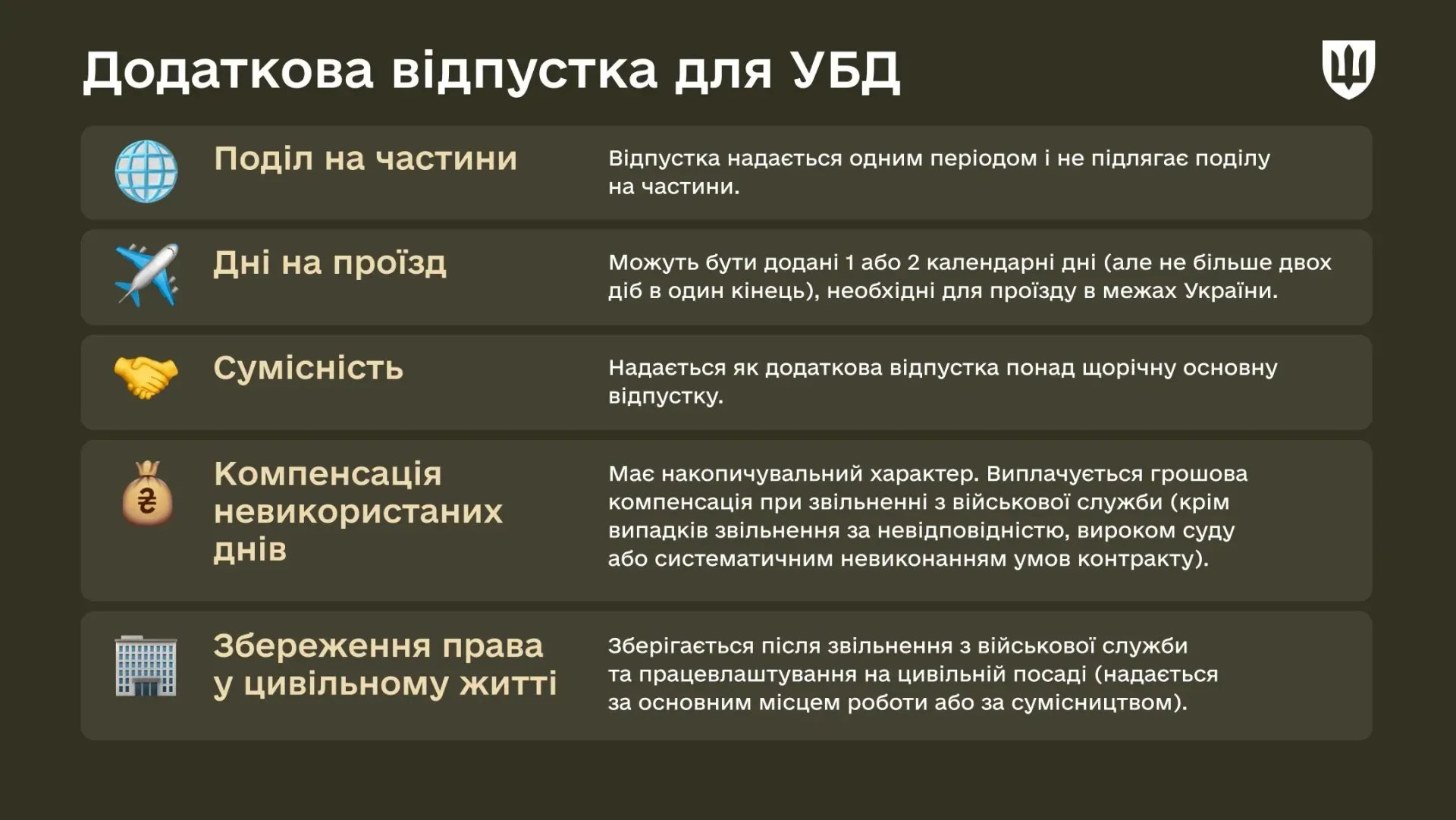 Додаткова відпустка для УБД

Поділ на частини

Відпустка надається одним періодом і не підлягає поділу на частини.

Дні на проїзд

Можуть бути додані 1 або 2 календарні дні (але не більше двох діб в один кінець), необхідні для проїзду в межах України.

Сумісність

Надається як додаткова відпустка понад щорічну основну відпустку.

Компенсація невикористаних днів

Має накопичувальний характер. Виплачується грошова компенсація при звільненні з військової служби (крім випадків звільнення за невідповідністю, вироком суду або систематичним невиконанням умов контракту).

Збереження права у цивільному житті

Зберігається після звільнення з військової служби та працевлаштування на цивільній посаді (надається за основним місцем роботи або за сумісництвом).